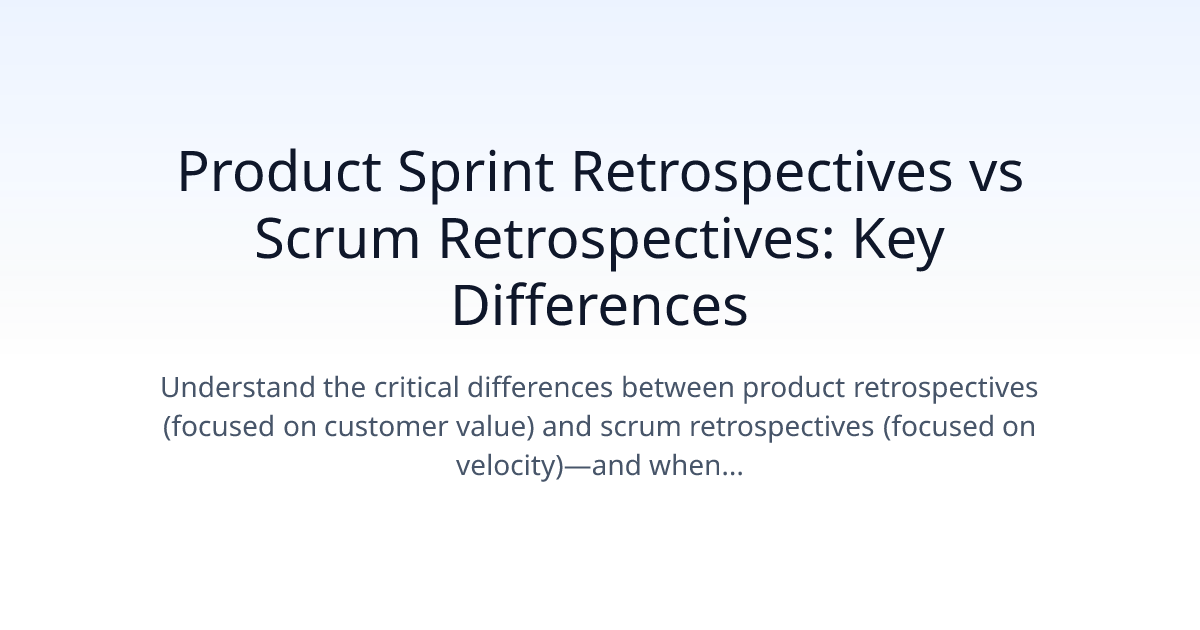 Product Sprint Retrospectives vs Scrum Retrospectives: Key Differences

Understand the critical differences between product retrospectives (focused on customer value) and scrum retrospectives (focused on velocity)—and when...